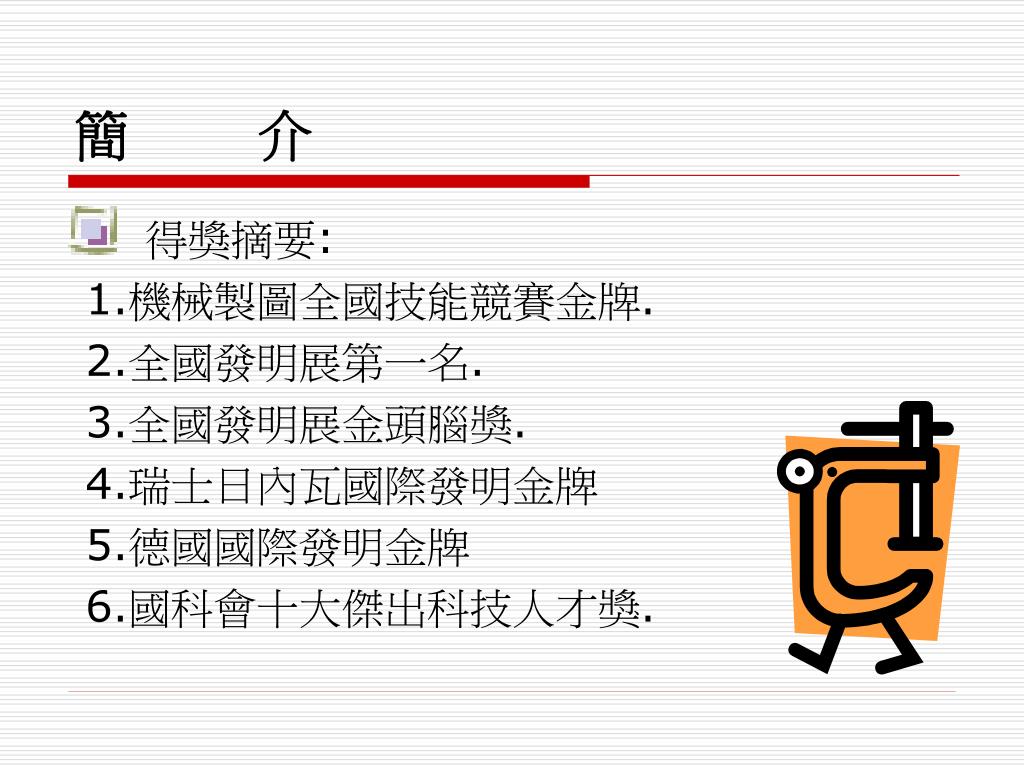 簡　　介

得獎摘要:

1.機械製圖全國技能競賽金牌.

2.全國發明展第一名.

3.全國發明展金頭腦獎.

4.瑞士日內瓦國際發明金牌

5.德國國際發明金牌

6.國科會十大傑出科技人才獎.